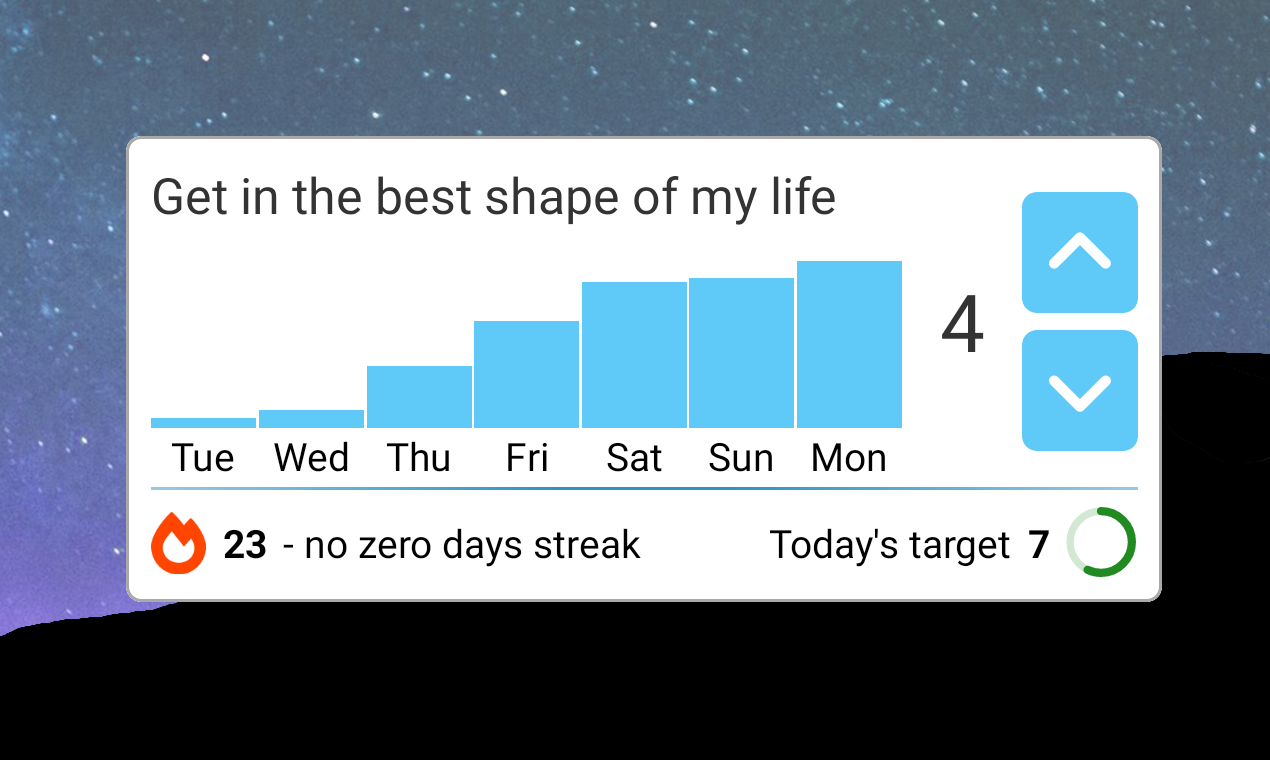 Get in the best shape of my life

Tue Wed Thu Fri Sat Sun Mon

4

23 - no zero days streak

Today's target 7